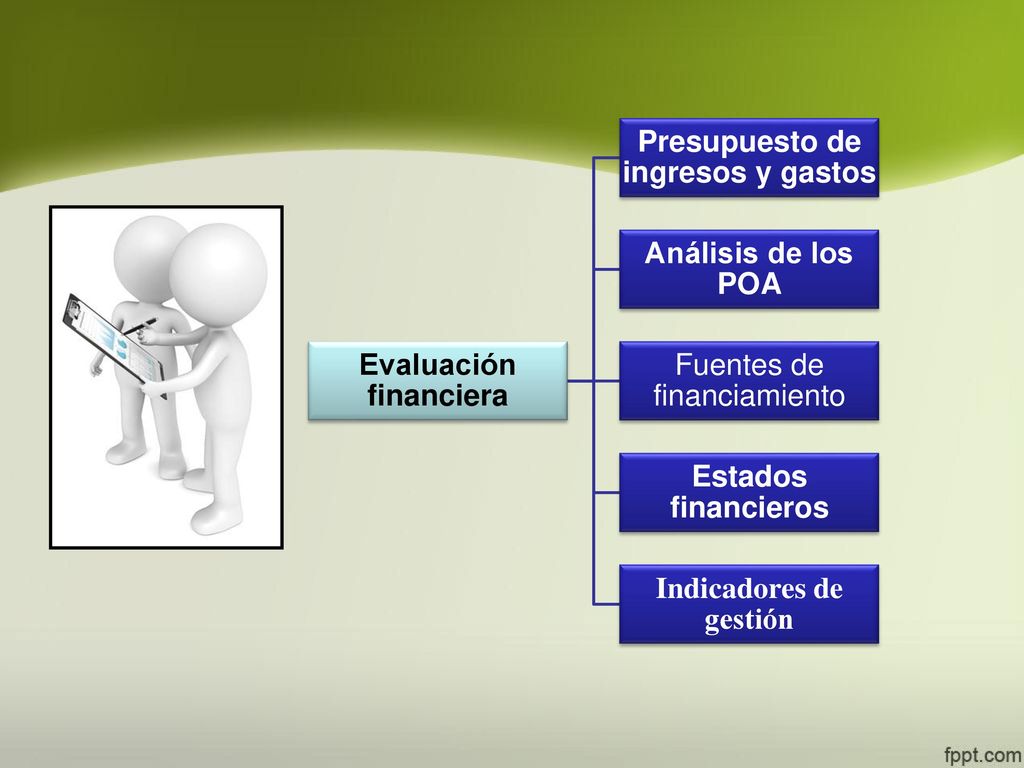 Evaluación financiera

Presupuesto de ingresos y gastos

Análisis de los POA

Fuentes de financiamiento

Estados financieros

Indicadores de gestión

fppt.com